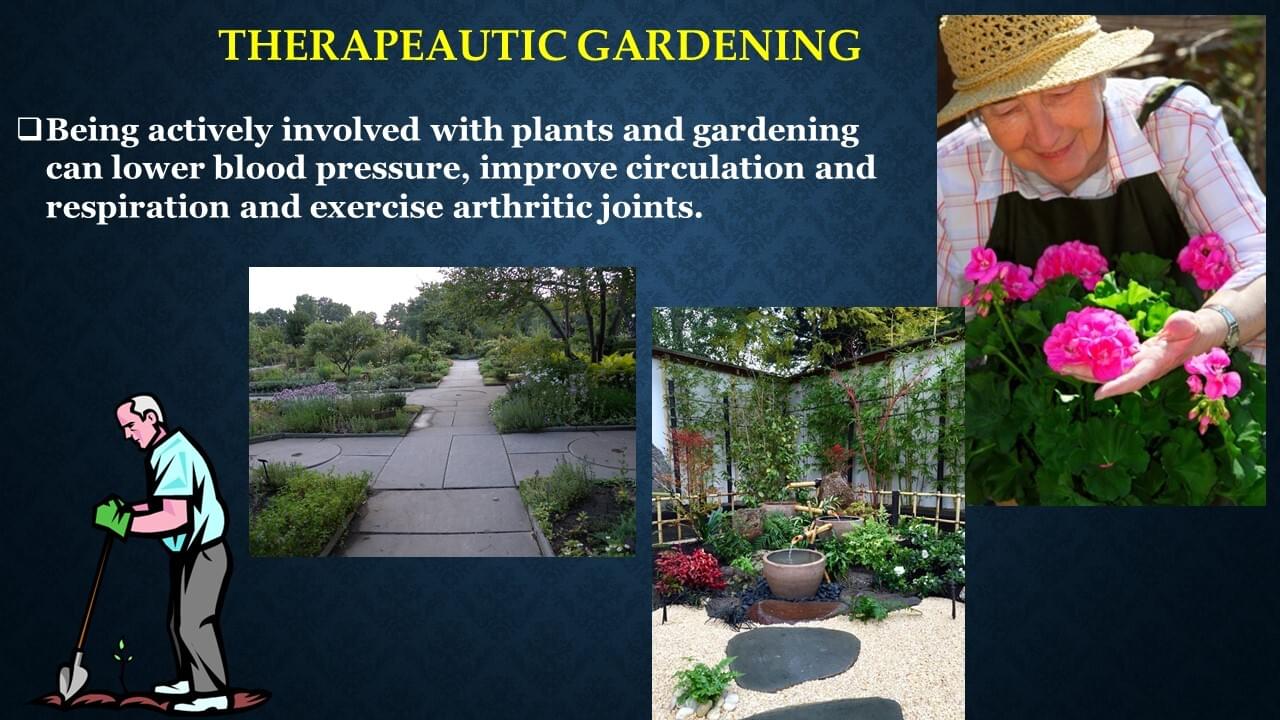 THERAPEAUTIC GARDENING

❑Being actively involved with plants and gardening can lower blood pressure, improve circulation and respiration and exercise arthritic joints.